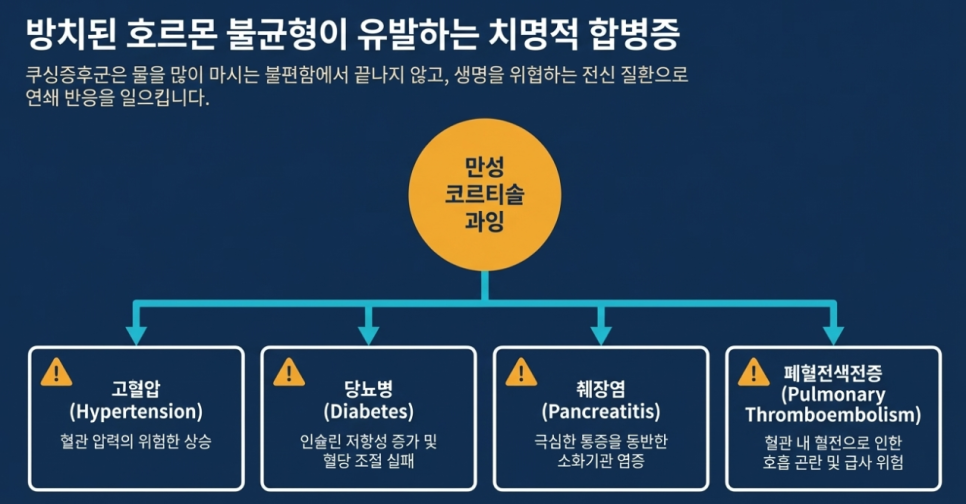 방치된 호르몬 불균형이 유발하는 치명적 합병증

쿠싱증후군은 물을 많이 마시는 불편함에서 끝나지 않고, 생명을 위협하는 전신 질환으로 연쇄 반응을 일으킵니다.

만성 코르티솔 과잉

고혈압 (Hypertension)
혈관 압력의 위험한 상승

당뇨병 (Diabetes)
인슐린 저항성 증가 및 혈당 조절 실패

췌장염 (Pancreatitis)
극심한 통증을 동반한 소화기관 염증

폐혈전색전증 (Pulmonary Thromboembolism)
혈관 내 혈전으로 인한 호흡 곤란 및 급사 위험